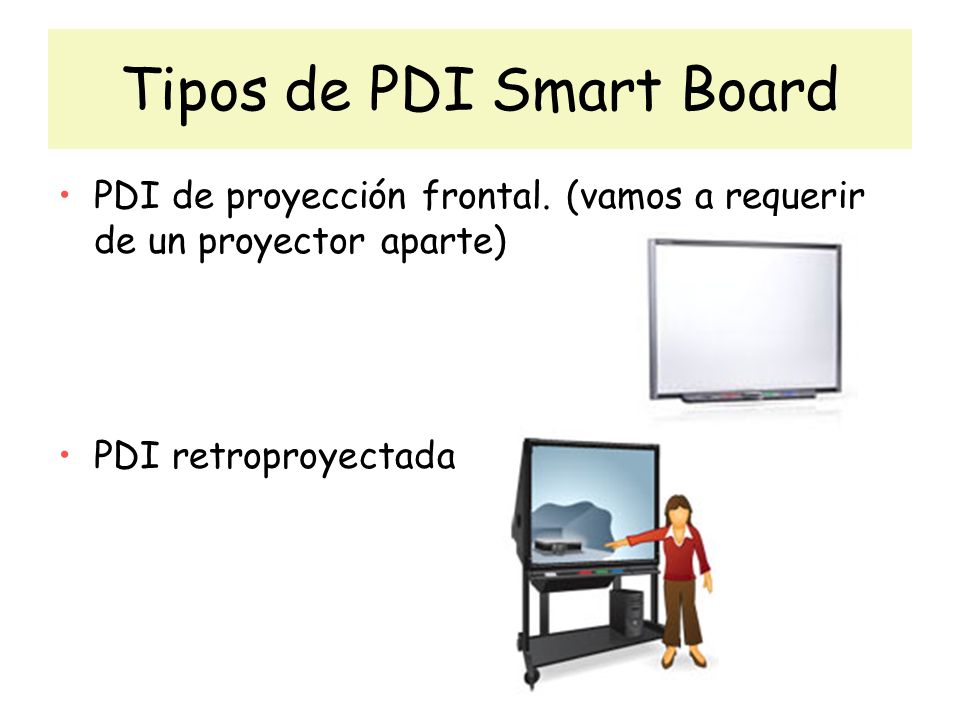 Tipos de PDI Smart Board

• PDI de proyección frontal. (vamos a requerir de un proyector aparte)

• PDI retroproyectada